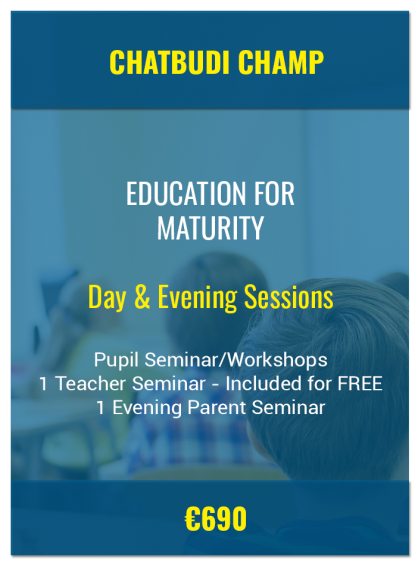 CHATBUDI CHAMP

EDUCATION FOR MATURITY

Day & Evening Sessions

Pupil Seminar/Workshops
1 Teacher Seminar - Included for FREE
1 Evening Parent Seminar

€690